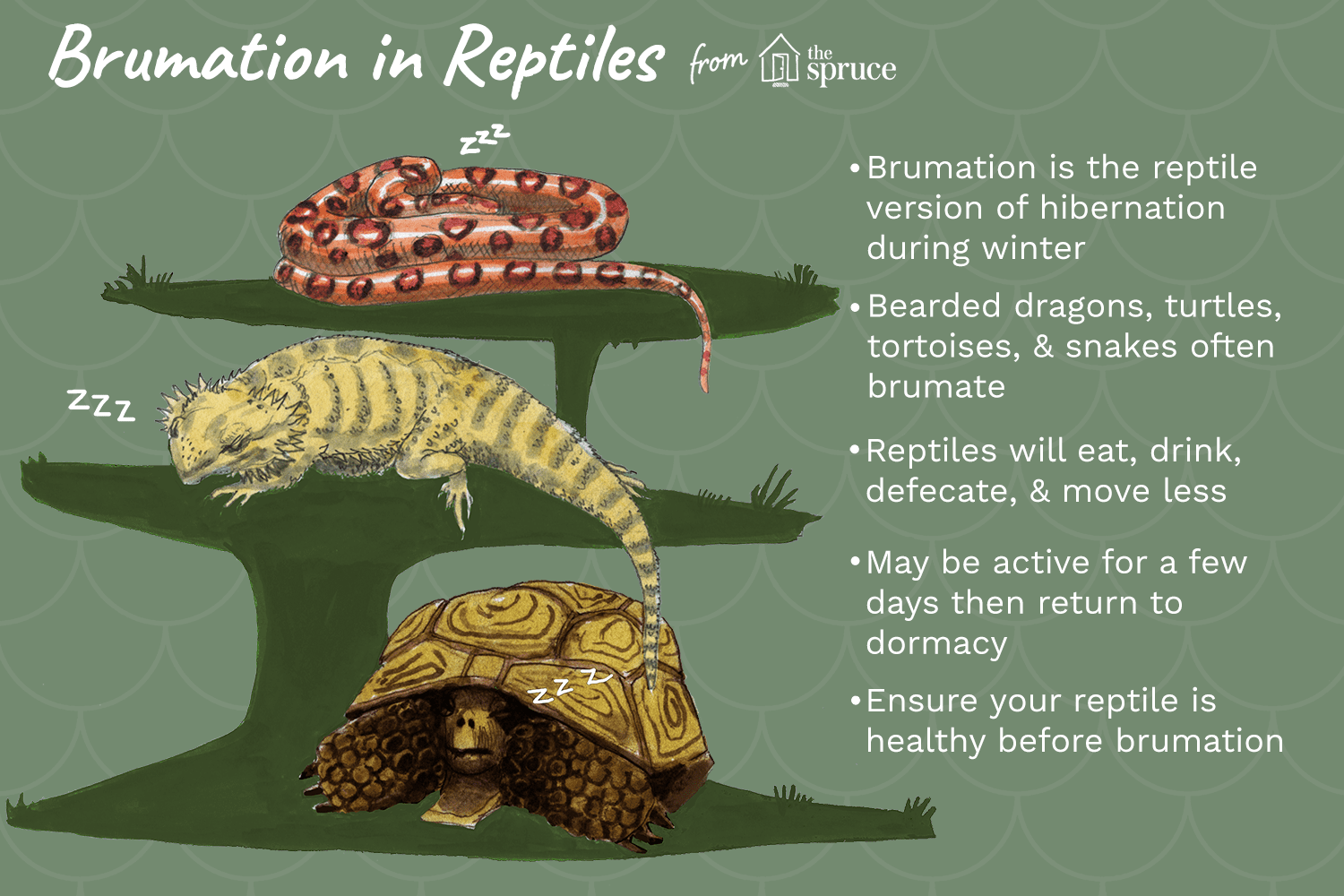 Brumation in Reptiles from the spruce

zzz

zzz

zzz

• Brumation is the reptile version of hibernation during winter

• Bearded dragons, turtles, tortoises, & snakes often brumate

• Reptiles will eat, drink, defecate, & move less

• May be active for a few days then return to dormacy

• Ensure your reptile is healthy before brumation